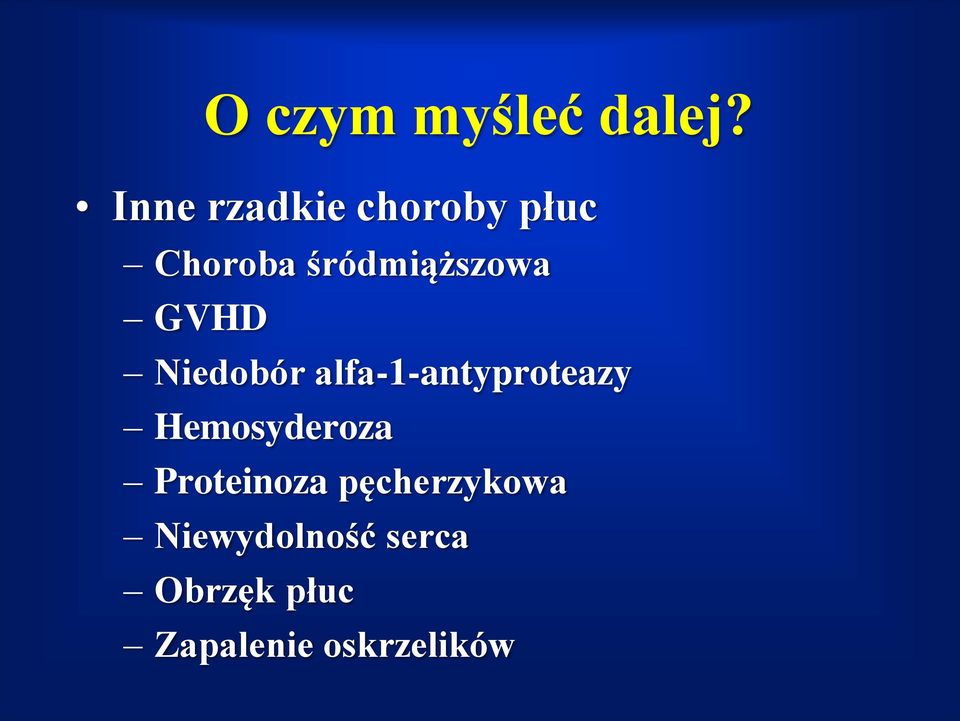 O czym myśleć dalej?

• Inne rzadkie choroby płuc
– Choroba śródmiąższowa
– GVHD
– Niedobór alfa-1-antyproteazy
– Hemosyderoza
– Proteinoza pęcherzykowa
– Niewydolność serca
– Obrzęk płuc
– Zapalenie oskrzelików